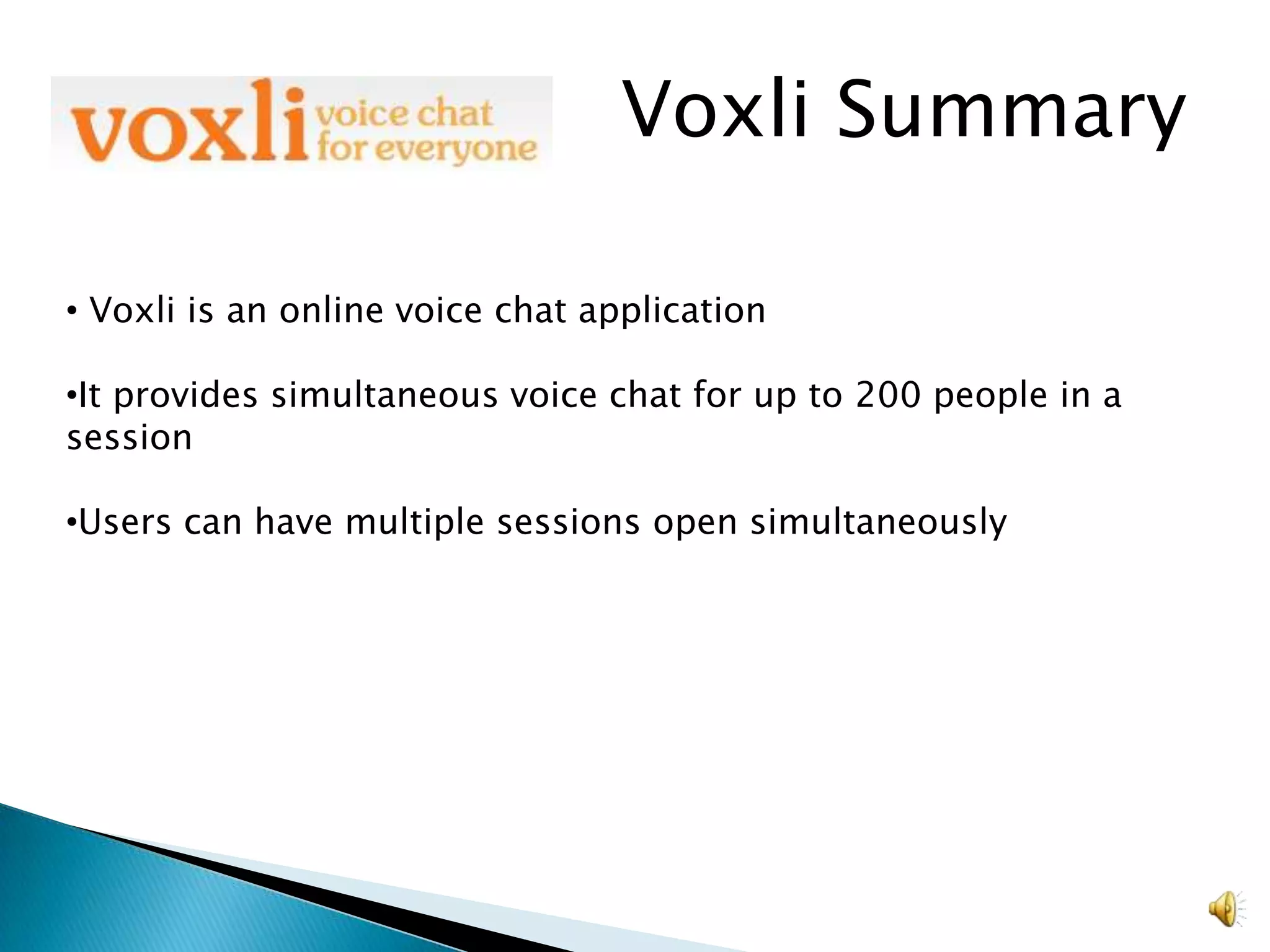 voxli voice chat for everyone

Voxli Summary

• Voxli is an online voice chat application

•It provides simultaneous voice chat for up to 200 people in a session

•Users can have multiple sessions open simultaneously